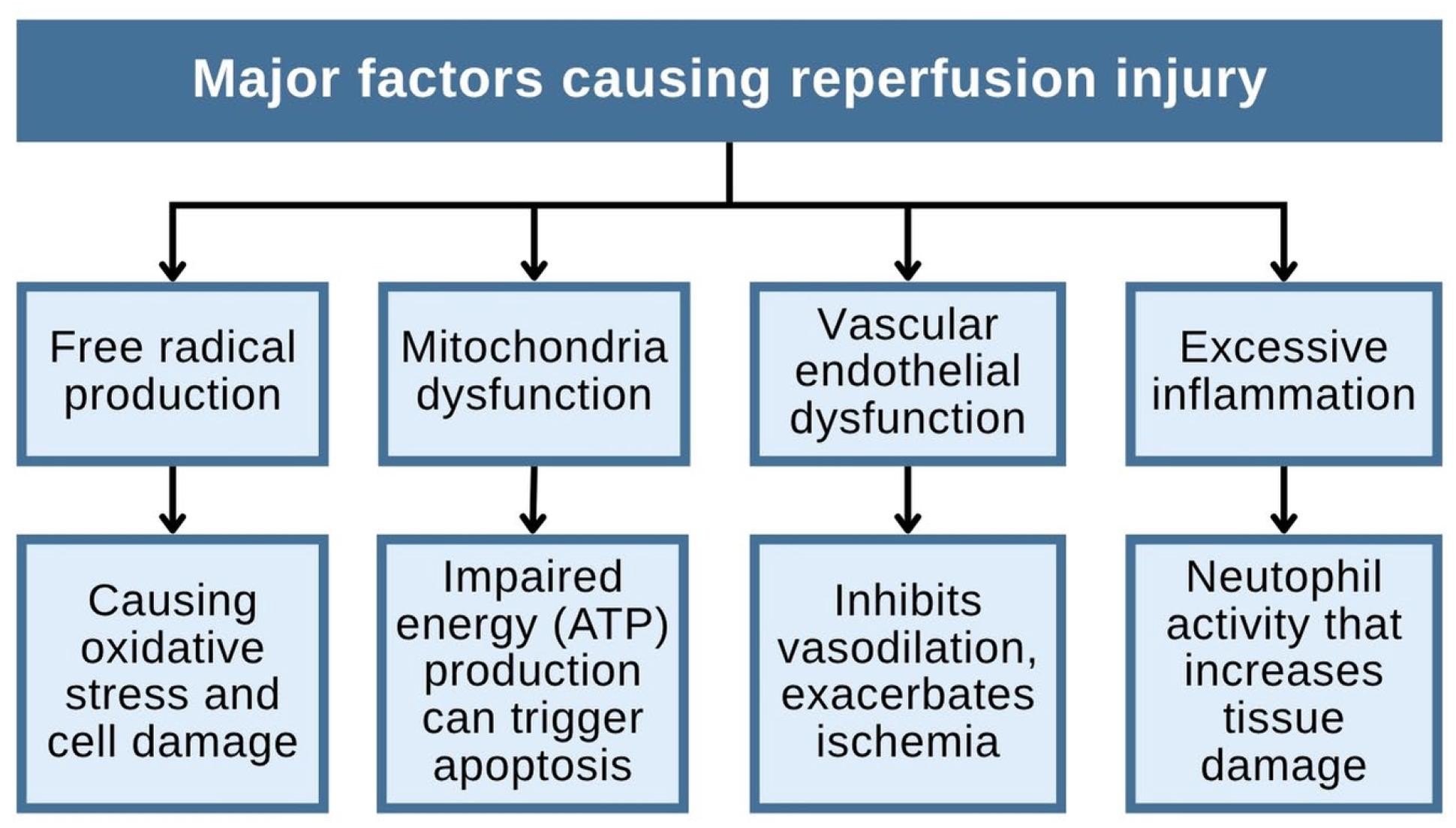 Major factors causing reperfusion injury

Free radical production

Causing oxidative stress and cell damage

Mitochondria dysfunction

Impaired energy (ATP) production can trigger apoptosis

Vascular endothelial dysfunction

Inhibits vasodilation, exacerbates ischemia

Excessive inflammation

Neutophil activity that increases tissue damage